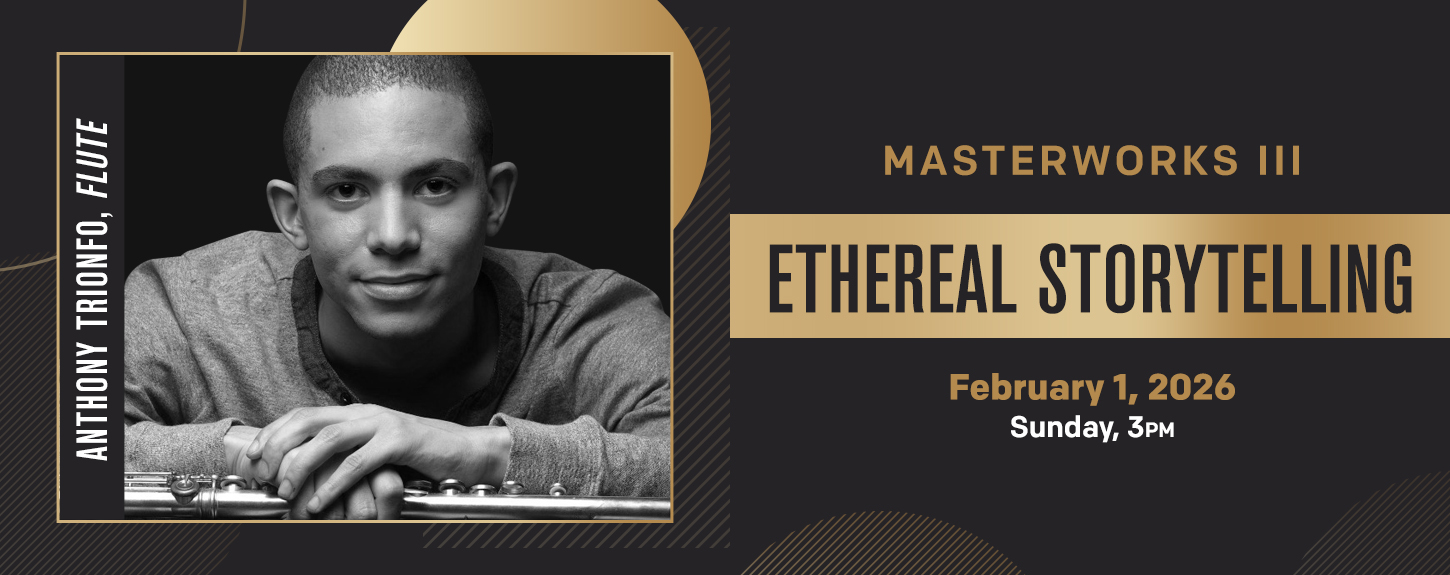 ANTHONY TRIONFO, FLUTE

MASTERWORKS III

ETHEREAL STORYTELLING

February 1, 2026
Sunday, 3PM